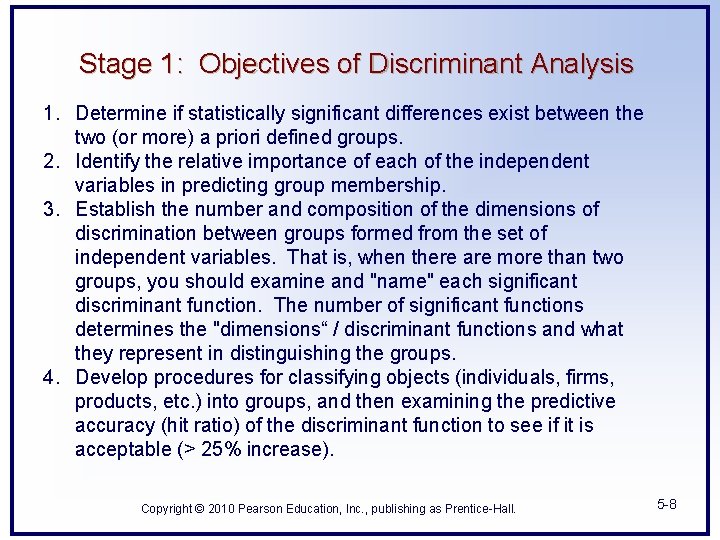 Stage 1: Objectives of Discriminant Analysis

1. Determine if statistically significant differences exist between the two (or more) a priori defined groups.
2. Identify the relative importance of each of the independent variables in predicting group membership.
3. Establish the number and composition of the dimensions of discrimination between groups formed from the set of independent variables. That is, when there are more than two groups, you should examine and "name" each significant discriminant function. The number of significant functions determines the "dimensions“ / discriminant functions and what they represent in distinguishing the groups.
4. Develop procedures for classifying objects (individuals, firms, products, etc.) into groups, and then examining the predictive accuracy (hit ratio) of the discriminant function to see if it is acceptable (> 25% increase).

Copyright © 2010 Pearson Education, Inc., publishing as Prentice-Hall.

5-8